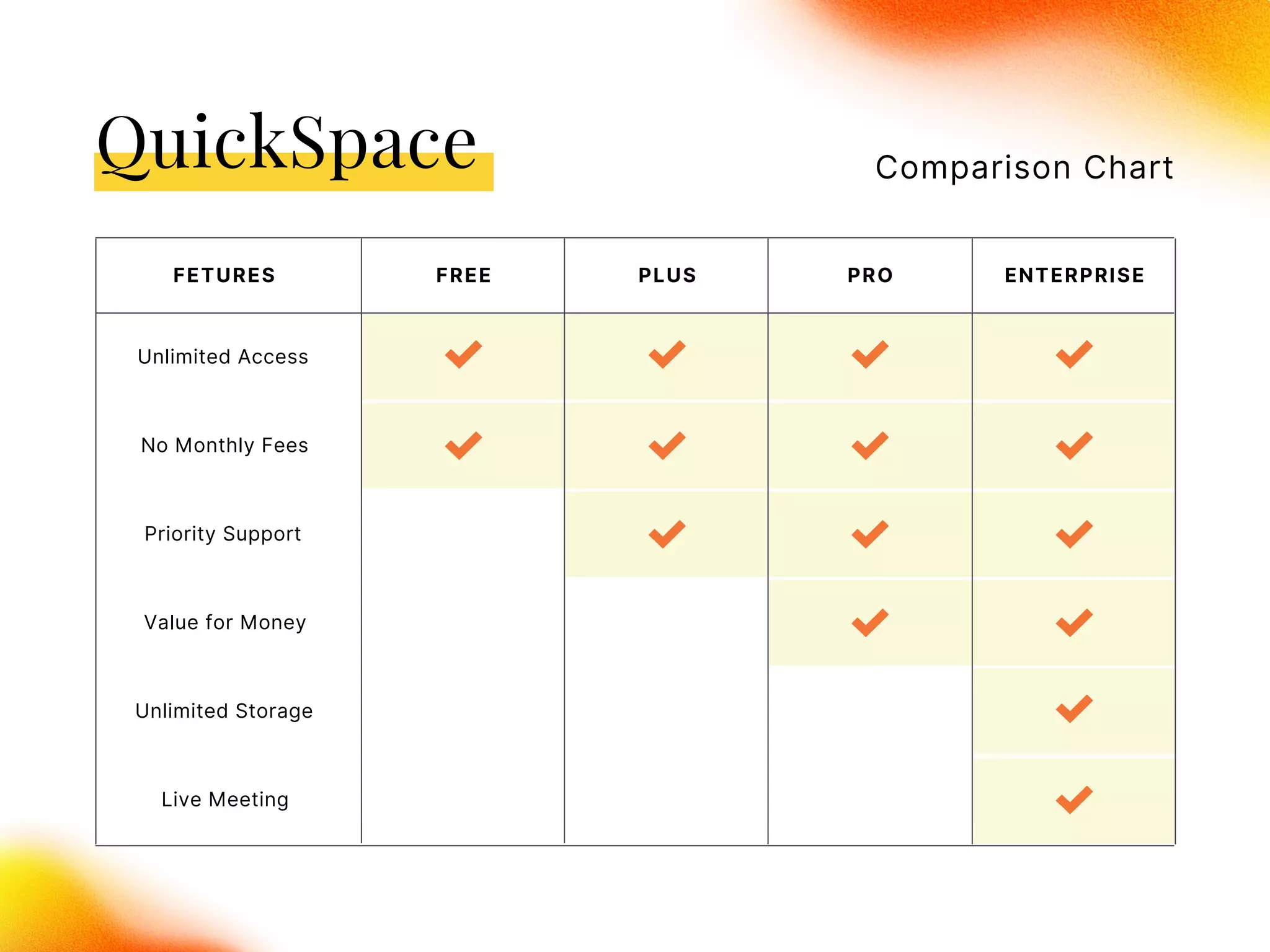 QuickSpace

Comparison Chart

| FETURES | FREE | PLUS | PRO | ENTERPRISE |
|---|---|---|---|---|
| Unlimited Access | ✓ | ✓ | ✓ | ✓ |
| No Monthly Fees | ✓ | ✓ | ✓ | ✓ |
| Priority Support | | ✓ | ✓ | ✓ |
| Value for Money | | | ✓ | ✓ |
| Unlimited Storage | | | | ✓ |
| Live Meeting | | | | ✓ |